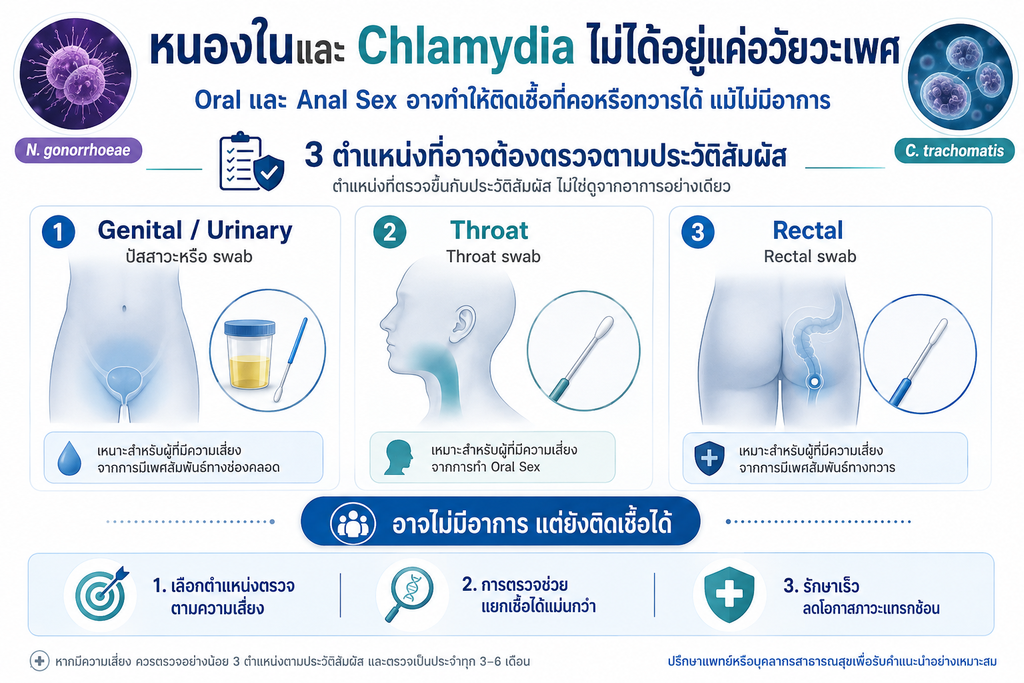 หนองในและ Chlamydia ไม่ได้อยู่แค่อวัยวะเพศ

Oral และ Anal Sex อาจทำให้ติดเชื้อที่คอหรือทวารได้ แม้ไม่มีอาการ

N. gonorrhoeae

C. trachomatis

3 ตำแหน่งที่อาจต้องตรวจตามประวัติสัมผัส

ตำแหน่งที่ตรวจขึ้นกับประวัติสัมผัส ไม่ใช่ดูจากอาการอย่างเดียว

1 Genital / Urinary
ปัสสาวะหรือ swab

เหมาะสำหรับผู้ที่มีความเสี่ยง จากการมีเพศสัมพันธ์ทางช่องคลอด

2 Throat
Throat swab

เหมาะสำหรับผู้ที่มีความเสี่ยง จากการทำ Oral Sex

3 Rectal
Rectal swab

เหมาะสำหรับผู้ที่มีความเสี่ยง จากการมีเพศสัมพันธ์ทางทวาร

อาจไม่มีอาการ แต่ยังติดเชื้อได้

1. เลือกตำแหน่งตรวจ ตามความเสี่ยง

2. การตรวจช่วย แยกเชื้อได้แม่นกว่า

3. รักษาเร็ว ลดโอกาสภาวะแทรกซ้อน

หากมีความเสี่ยง ควรตรวจอย่างน้อย 3 ตำแหน่งตามประวัติสัมผัส และตรวจเป็นประจำทุก 3–6 เดือน

ปรึกษาแพทย์หรือบุคลากรสาธารณสุขเพื่อรับคำแนะนำอย่างเหมาะสม